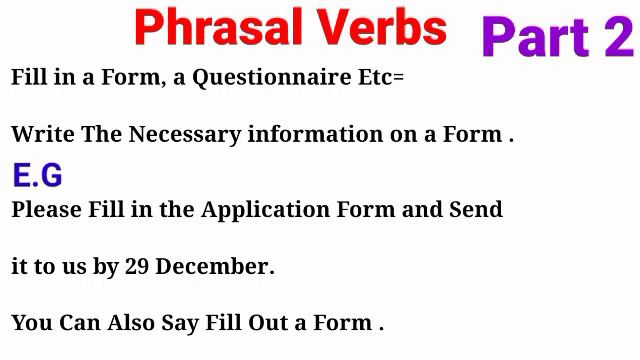 Phrasal Verbs Part 2

Fill in a Form, a Questionnaire Etc=

Write The Necessary information on a Form .

E.G

Please Fill in the Application Form and Send it to us by 29 December.

You Can Also Say Fill Out a Form .